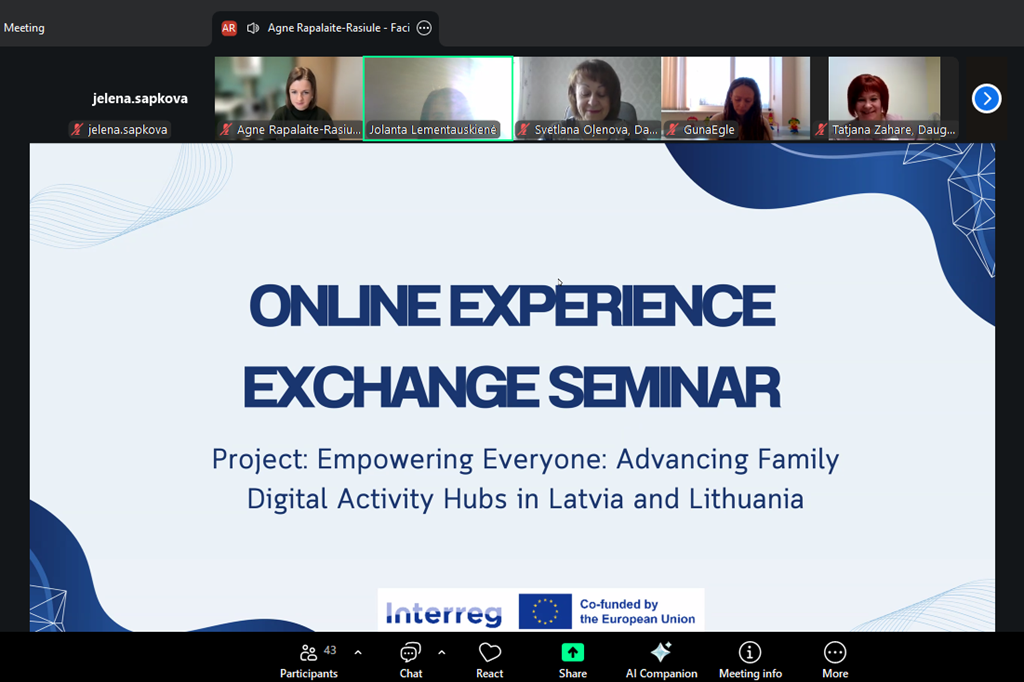 Meeting

AR Agne Rapalaite-Rasiule - Faci

jelena.sapkova

jelena.sapkova

Agne Rapalaite-Rasiu...

Jolanta Lementauskienė

Svetlana Oļenova, Da...

GunaEgle

Tatjana Zahare, Daug...

ONLINE EXPERIENCE EXCHANGE SEMINAR

Project: Empowering Everyone: Advancing Family Digital Activity Hubs in Latvia and Lithuania

Interreg

Co-funded by the European Union

43 Participants

Chat

React

Share

AI Companion

Meeting info

More